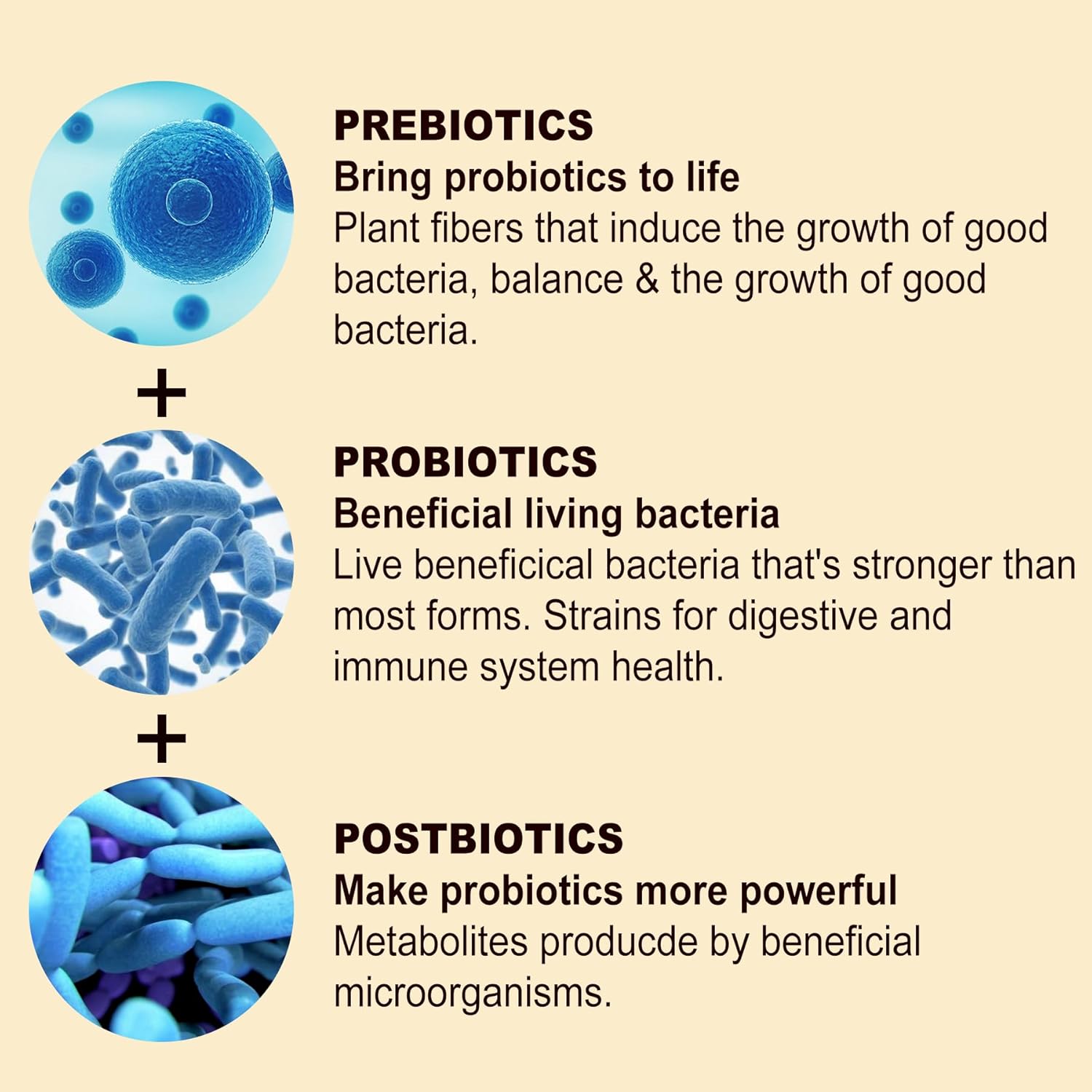 PREBIOTICS
Bring probiotics to life
Plant fibers that induce the growth of good bacteria, balance & the growth of good bacteria.

+

PROBIOTICS
Beneficial living bacteria
Live beneficical bacteria that's stronger than most forms. Strains for digestive and immune system health.

+

POSTBIOTICS
Make probiotics more powerful
Metabolites producde by beneficial microorganisms.